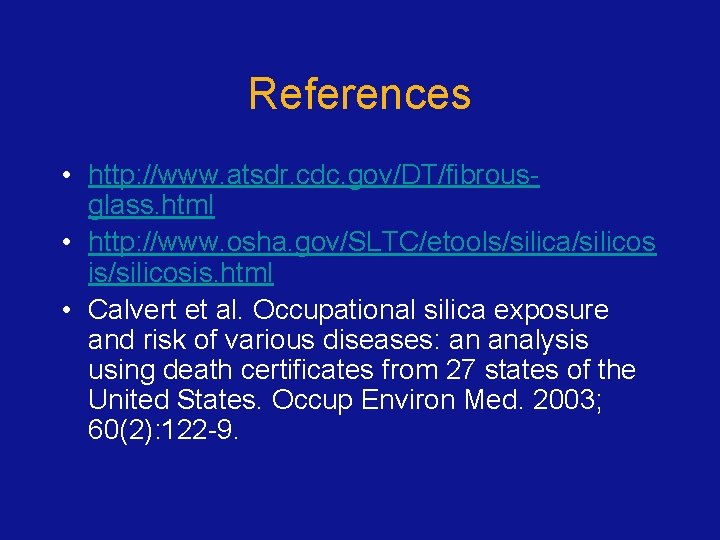 References

• http://www.atsdr.cdc.gov/DT/fibrous-glass.html
• http://www.osha.gov/SLTC/etools/silica/silicosis/silicosis.html
• Calvert et al. Occupational silica exposure and risk of various diseases: an analysis using death certificates from 27 states of the United States. Occup Environ Med. 2003; 60(2):122-9.